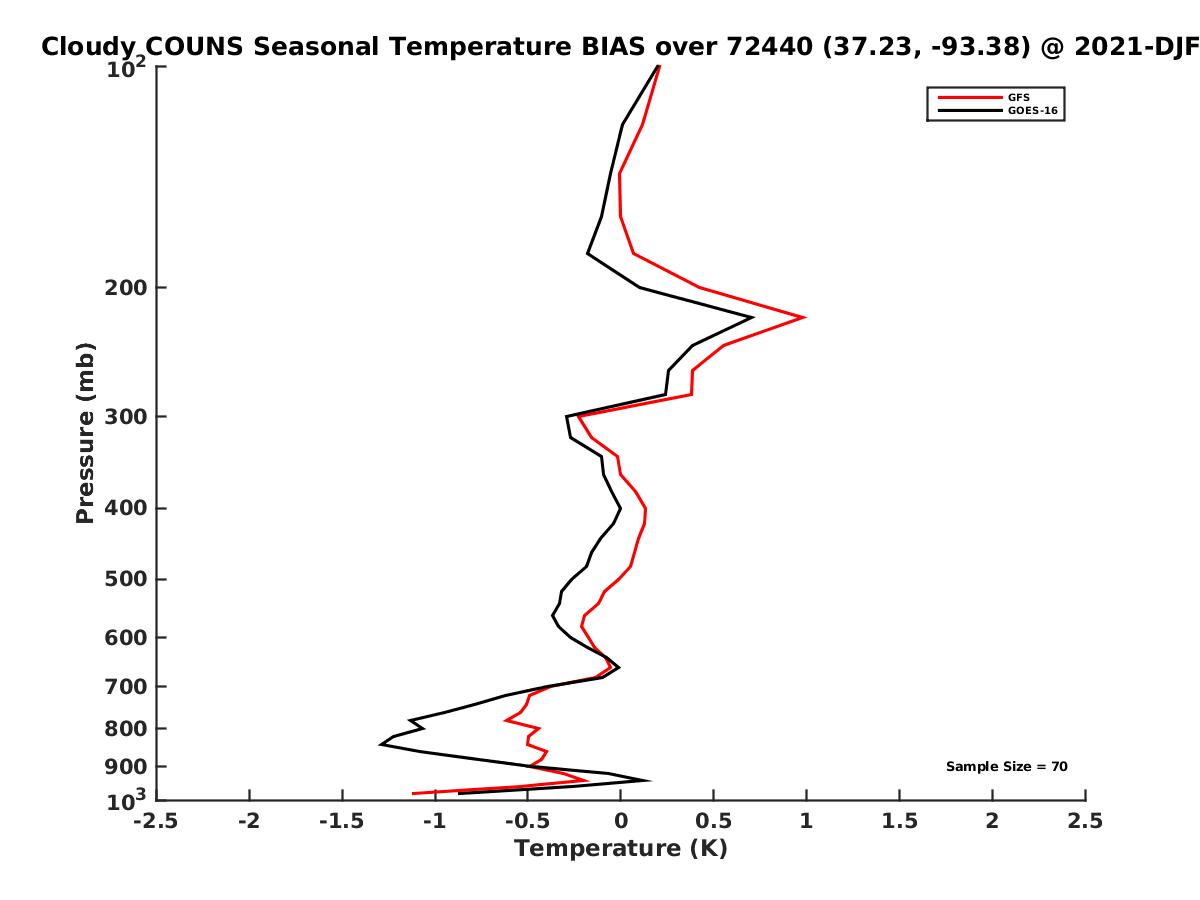 Cloudy COUNS Seasonal Temperature BIAS over 72440 (37.23, -93.38) @ 2021-DJF

GFS
GOES-16

Pressure (mb)

$10^2$
200
300
400
500
600
700
800
900
$10^3$

Sample Size = 70

-2.5
-2
-1.5
-1
-0.5
0
0.5
1
1.5
2
2.5

Temperature (K)